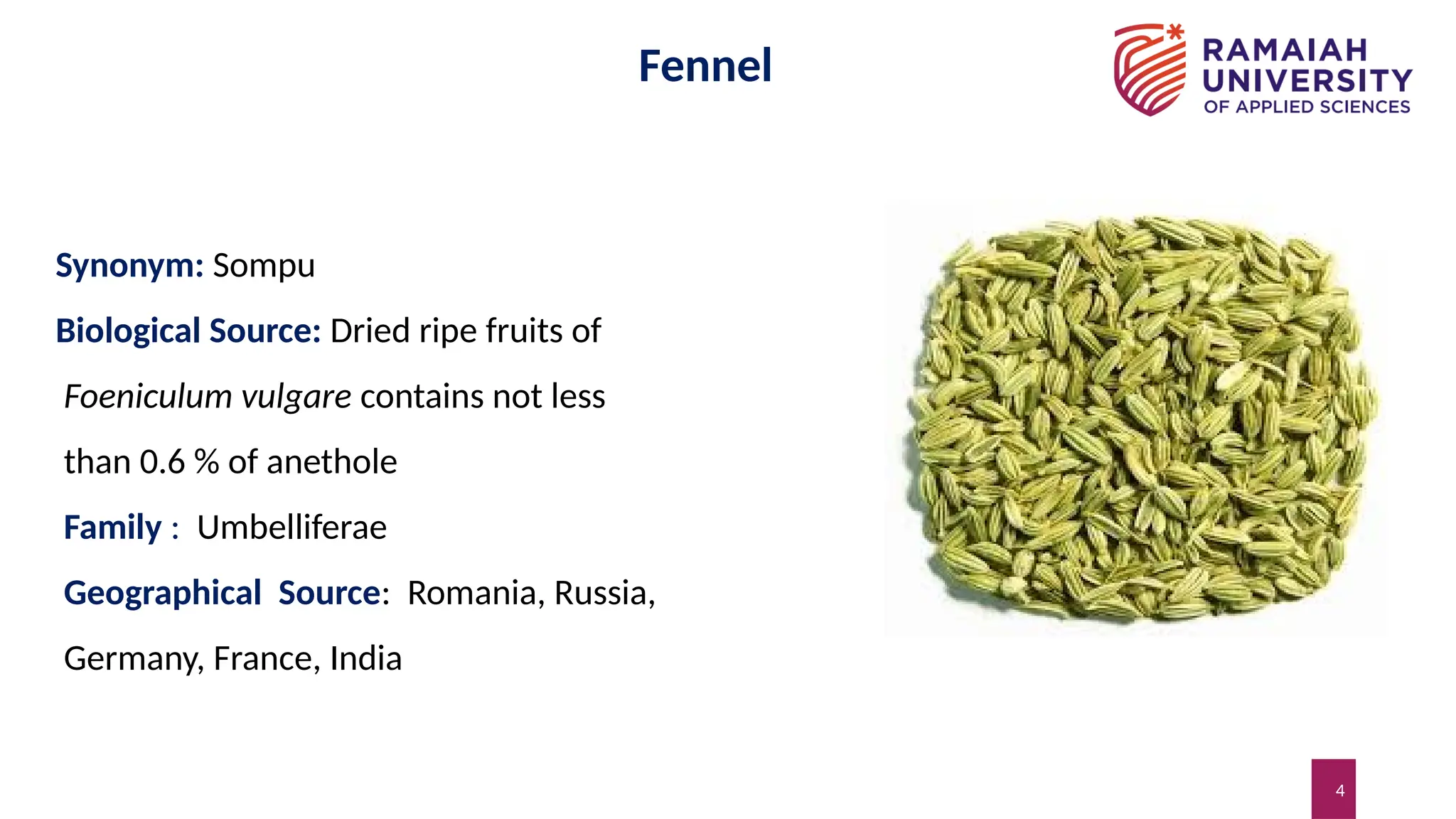 Fennel

RAMAIAH UNIVERSITY OF APPLIED SCIENCES

Synonym: Sompu

Biological Source: Dried ripe fruits of Foeniculum vulgare contains not less than 0.6 % of anethole

Family : Umbelliferae

Geographical Source: Romania, Russia, Germany, France, India

4